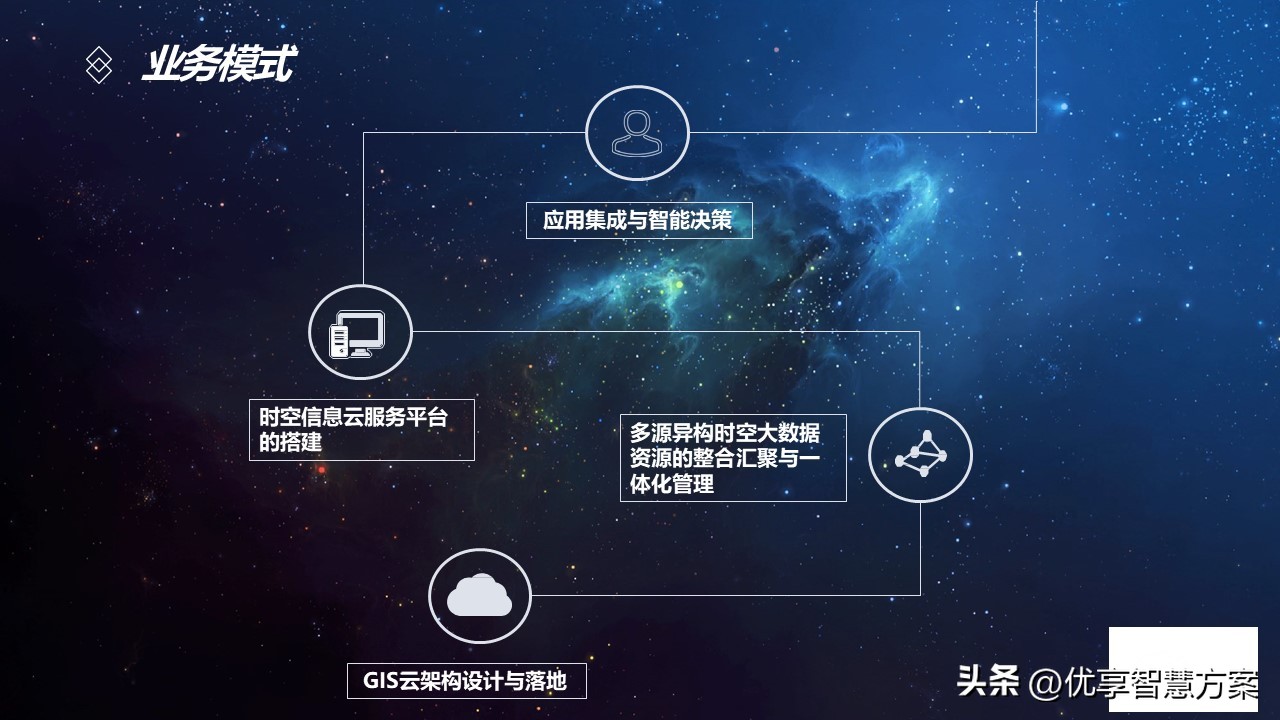 业务模式

应用集成与智能决策

时空信息云服务平台的搭建

多源异构时空大数据资源的整合汇聚与一体化管理

GIS云架构设计与落地

头条 @优享智慧方案